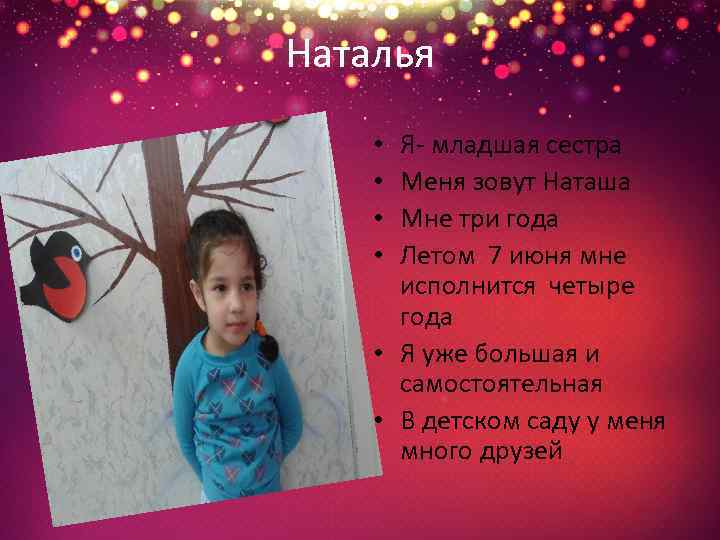 Наталья

• Я- младшая сестра
• Меня зовут Наташа
• Мне три года
• Летом 7 июня мне исполнится четыре года
• Я уже большая и самостоятельная
• В детском саду у меня много друзей